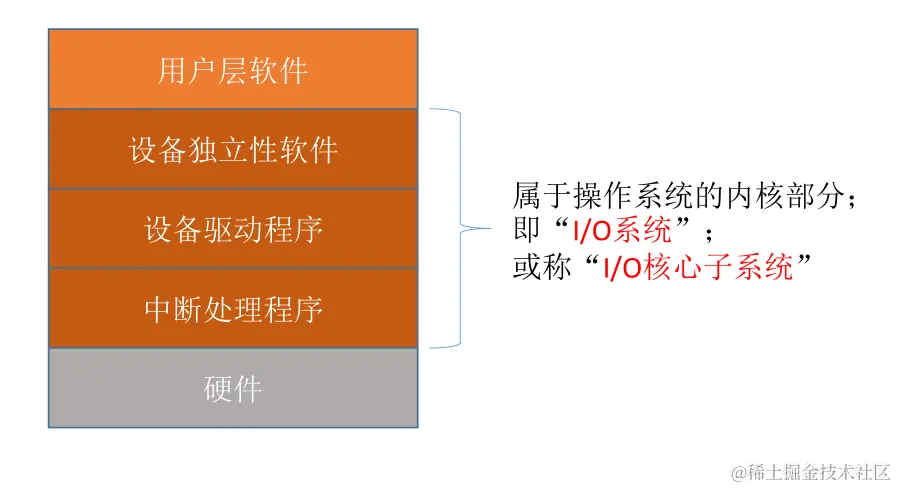 用户层软件

设备独立性软件

设备驱动程序

中断处理程序

硬件

属于操作系统的内核部分；
即“I/O系统”；
或称“I/O核心子系统”

@稀土掘金技术社区